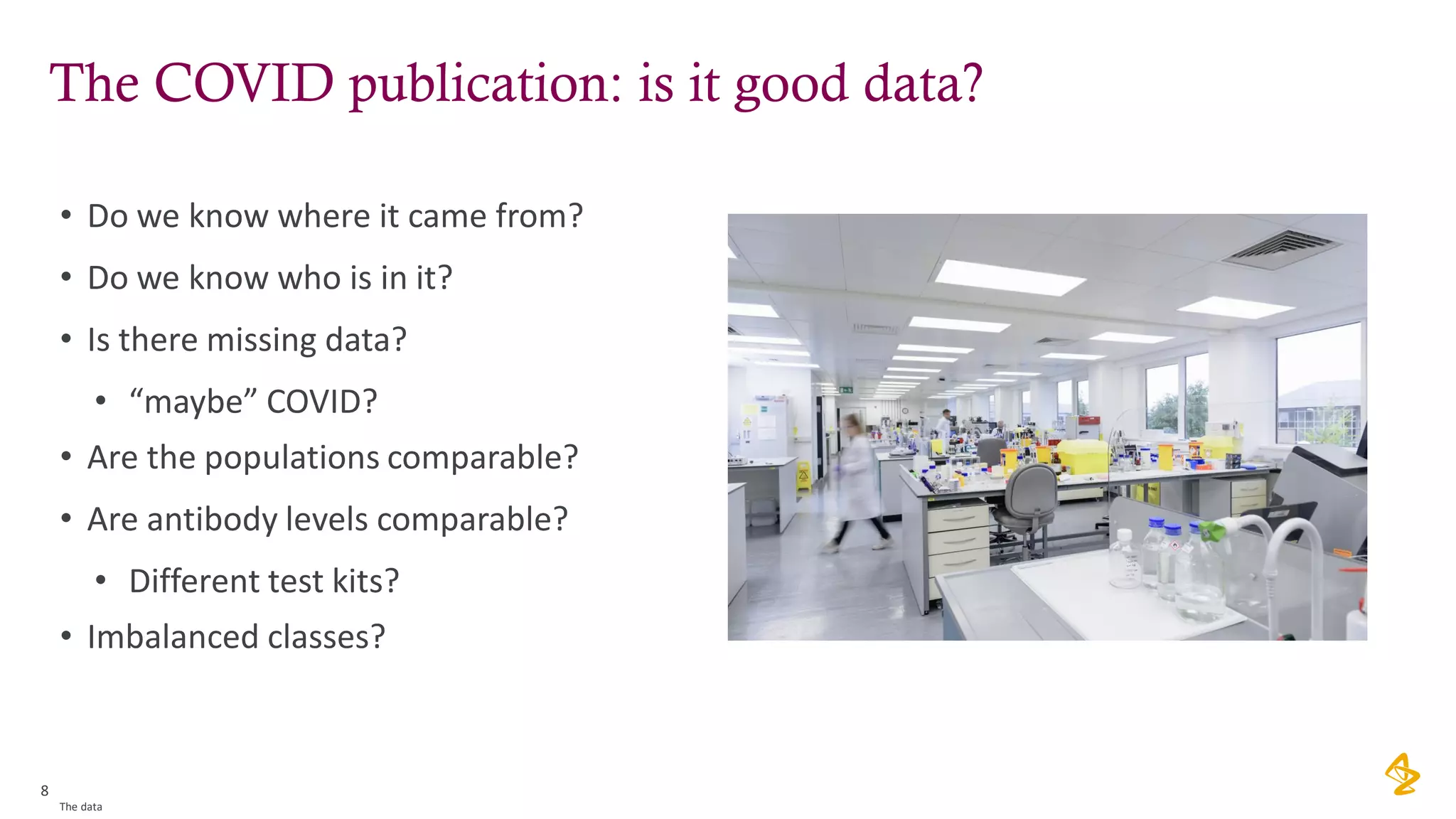 The COVID publication: is it good data?

• Do we know where it came from?
• Do we know who is in it?
• Is there missing data?
  • “maybe” COVID?
• Are the populations comparable?
• Are antibody levels comparable?
  • Different test kits?
• Imbalanced classes?

8
The data